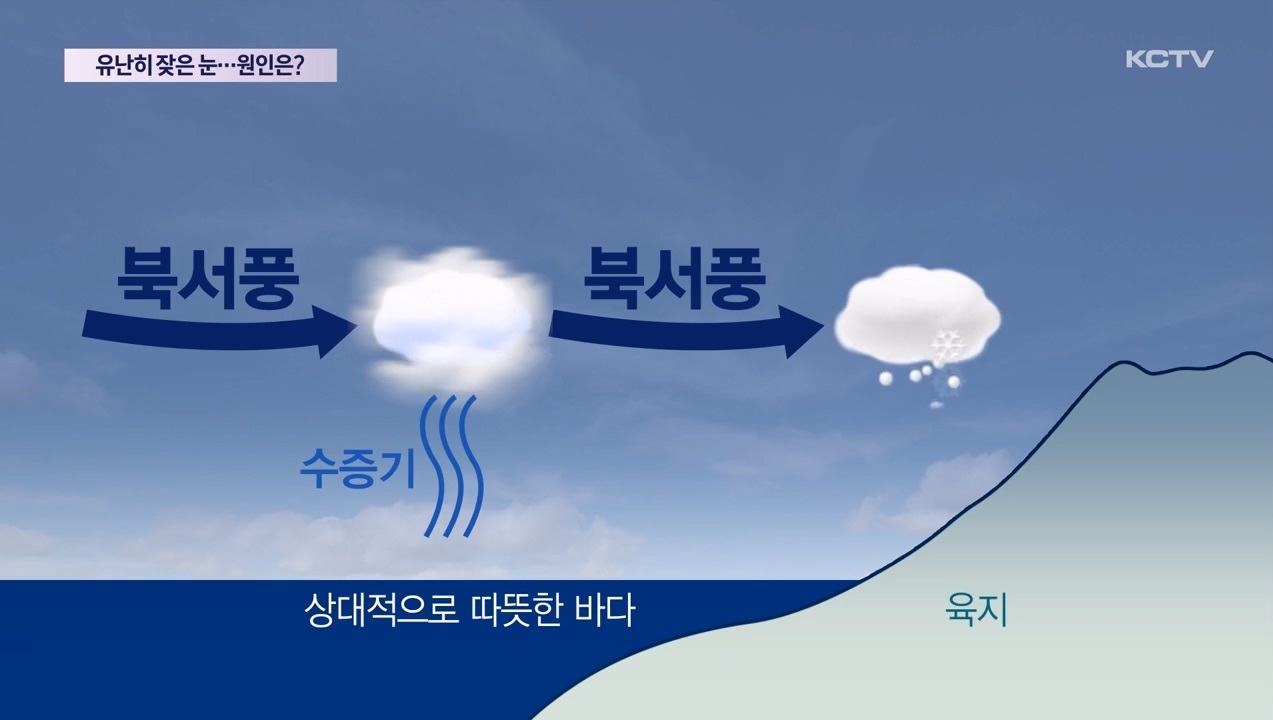 유난히 잦은 눈…원인은?

KCTV

북서풍

북서풍

수증기

상대적으로 따뜻한 바다

육지